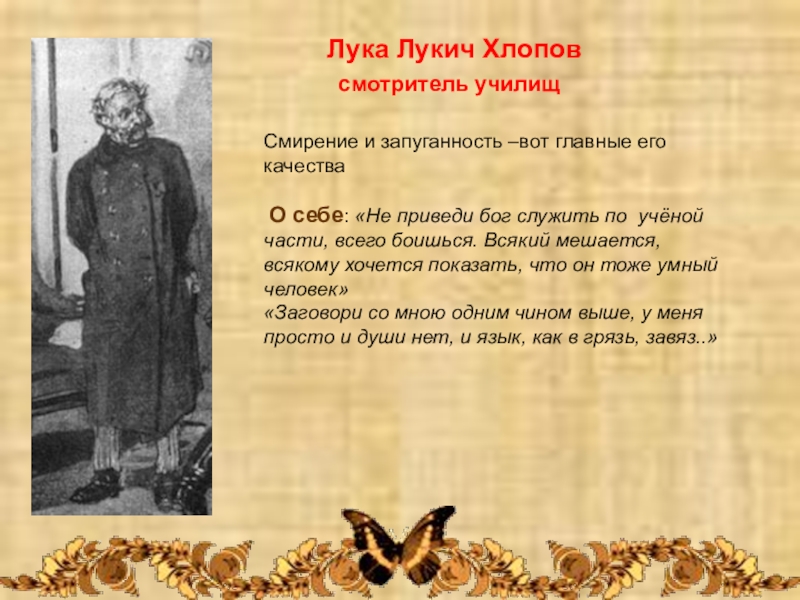 Лука Лукич Хлопов
смотритель училищ

Смирение и запуганность –вот главные его качества

О себе: «Не приведи бог служить по учёной части, всего боишься. Всякий мешается, всякому хочется показать, что он тоже умный человек»
«Заговори со мною одним чином выше, у меня просто и души нет, и язык, как в грязь, завяз..»